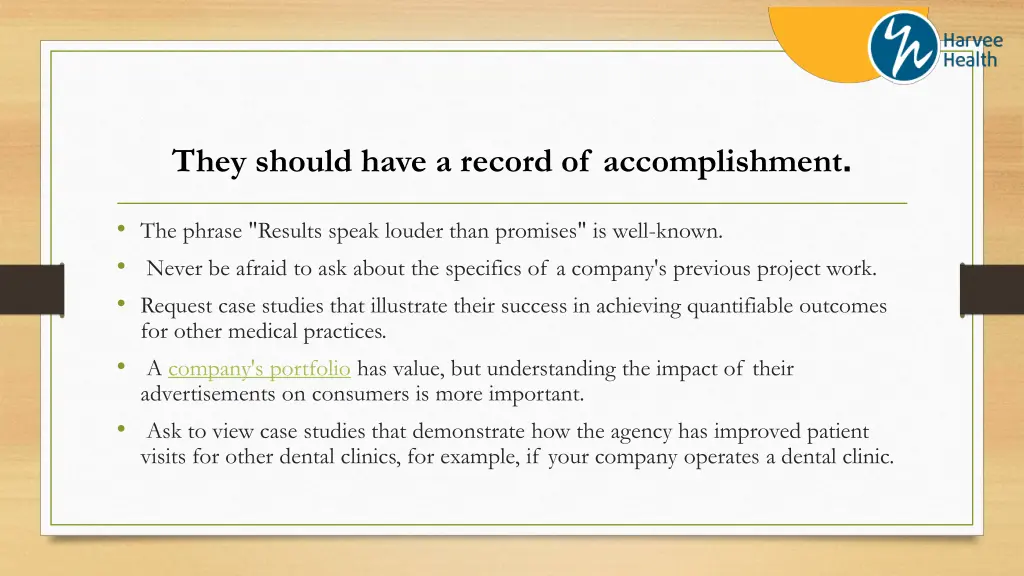 Harvee Health

They should have a record of accomplishment.

• The phrase "Results speak louder than promises" is well-known.
• Never be afraid to ask about the specifics of a company's previous project work.
• Request case studies that illustrate their success in achieving quantifiable outcomes for other medical practices.
• A company's portfolio has value, but understanding the impact of their advertisements on consumers is more important.
• Ask to view case studies that demonstrate how the agency has improved patient visits for other dental clinics, for example, if your company operates a dental clinic.